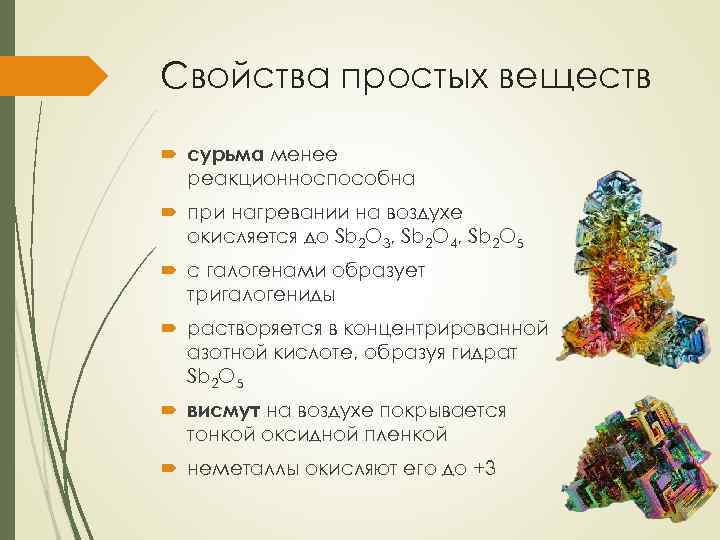 Свойства простых веществ

сурьма менее реакционноспособна

при нагревании на воздухе окисляется до $Sb_2O_3$, $Sb_2O_4$, $Sb_2O_5$

с галогенами образует тригалогениды

растворяется в концентрированной азотной кислоте, образуя гидрат $Sb_2O_5$

висмут на воздухе покрывается тонкой оксидной пленкой

неметаллы окисляют его до +3